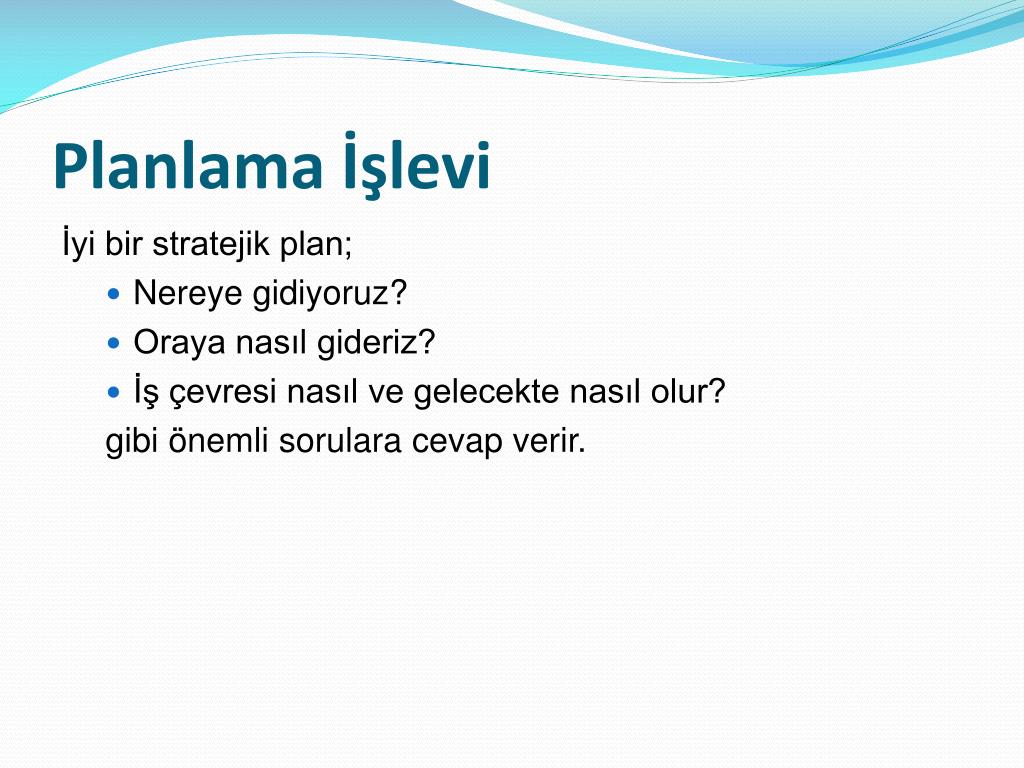 Planlama İşlevi

İyi bir stratejik plan;

- Nereye gidiyoruz?
- Oraya nasıl gideriz?
- İş çevresi nasıl ve gelecekte nasıl olur?

gibi önemli sorulara cevap verir.